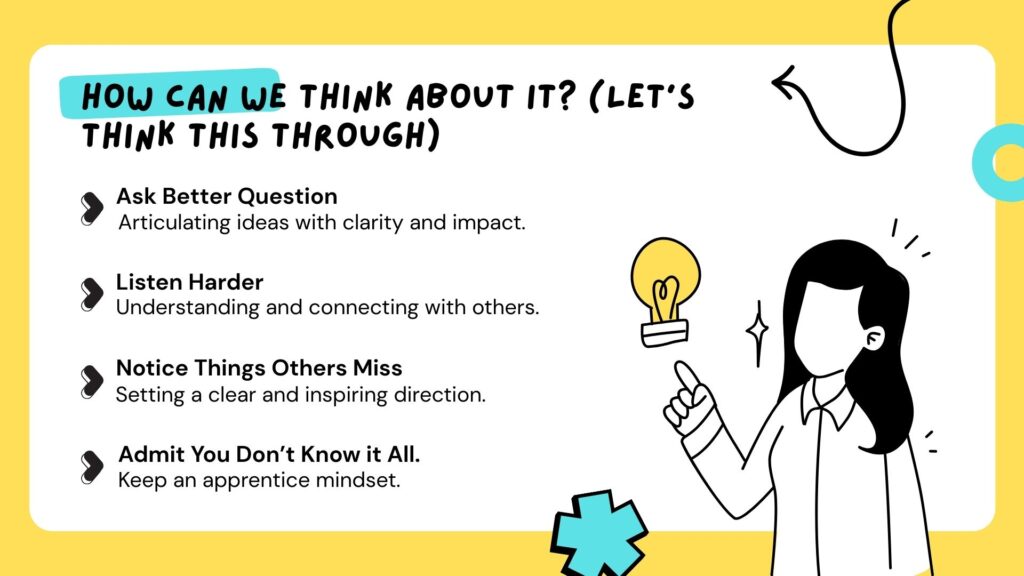 HOW CAN WE THINK ABOUT IT? (LET'S THINK THIS THROUGH)

Ask Better Question
Articulating ideas with clarity and impact.

Listen Harder
Understanding and connecting with others.

Notice Things Others Miss
Setting a clear and inspiring direction.

Admit You Don't Know it All.
Keep an apprentice mindset.